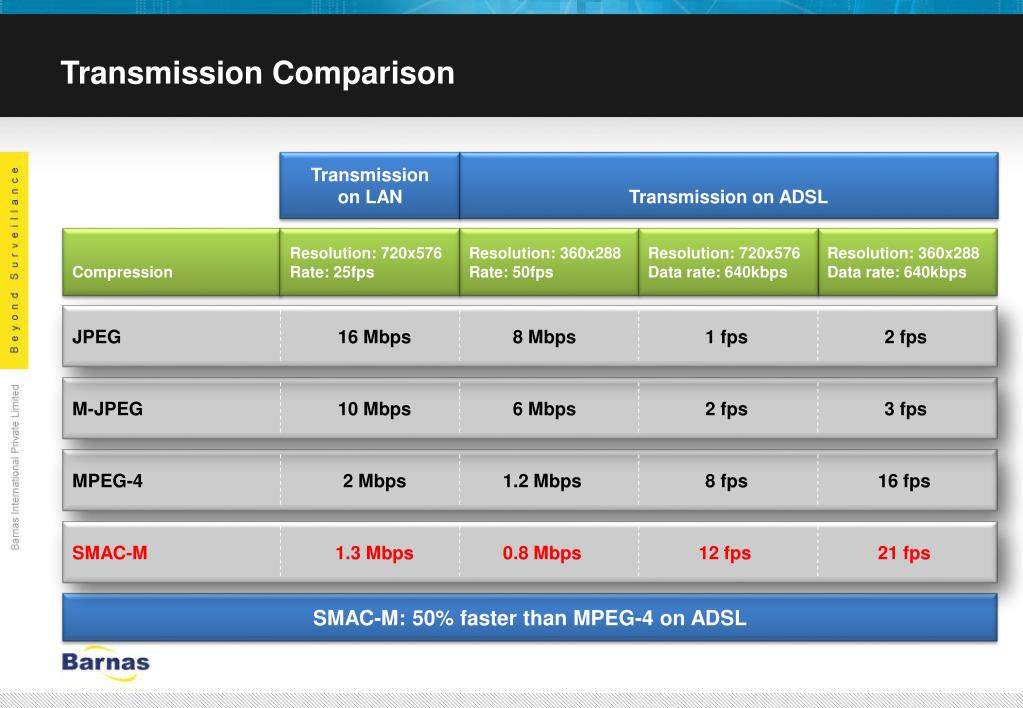 Transmission Comparison

Beyond Surveillance

Barnas International Private Limited

| | Transmission on LAN | Transmission on ADSL | | |
|---|---|---|---|---|
| Compression | Resolution: 720x576 Rate: 25fps | Resolution: 360x288 Rate: 50fps | Resolution: 720x576 Data rate: 640kbps | Resolution: 360x288 Data rate: 640kbps |
| JPEG | 16 Mbps | 8 Mbps | 1 fps | 2 fps |
| M-JPEG | 10 Mbps | 6 Mbps | 2 fps | 3 fps |
| MPEG-4 | 2 Mbps | 1.2 Mbps | 8 fps | 16 fps |
| SMAC-M | 1.3 Mbps | 0.8 Mbps | 12 fps | 21 fps |

SMAC-M: 50% faster than MPEG-4 on ADSL

Barnas